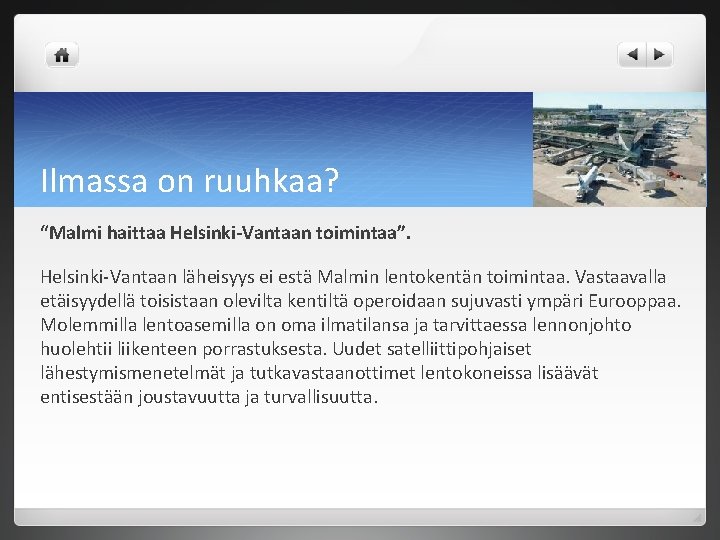 Ilmassa on ruuhkaa?

“Malmi haittaa Helsinki-Vantaan toimintaa”.

Helsinki-Vantaan läheisyys ei estä Malmin lentokentän toimintaa. Vastaavalla etäisyydellä toisistaan olevilta kentiltä operoidaan sujuvasti ympäri Eurooppaa. Molemmilla lentoasemilla on oma ilmatilansa ja tarvittaessa lennonjohto huolehtii liikenteen porrastuksesta. Uudet satelliittipohjaiset lähestymismenetelmät ja tutkavastaanottimet lentokoneissa lisäävät entisestään joustavuutta ja turvallisuutta.